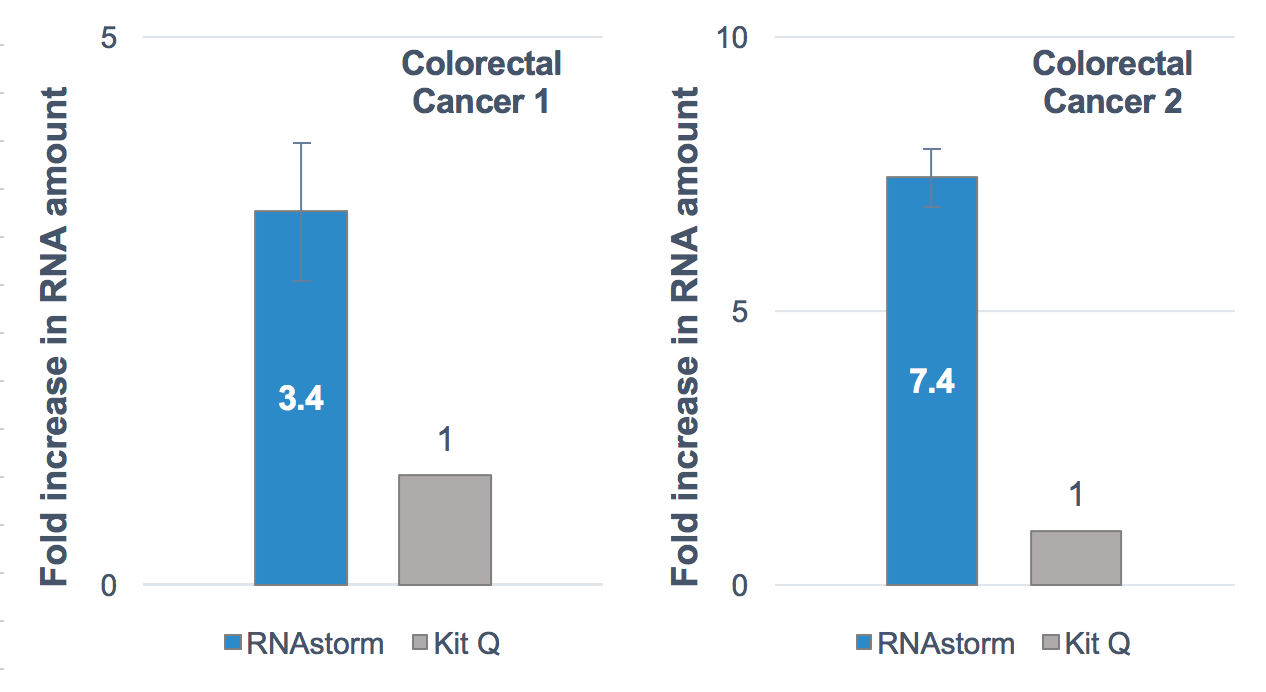 Fold increase in RNA amount

5

0

Colorectal Cancer 1

3.4

1

RNAstorm Kit Q

Fold increase in RNA amount

10

5

0

Colorectal Cancer 2

7.4

1

RNAstorm Kit Q